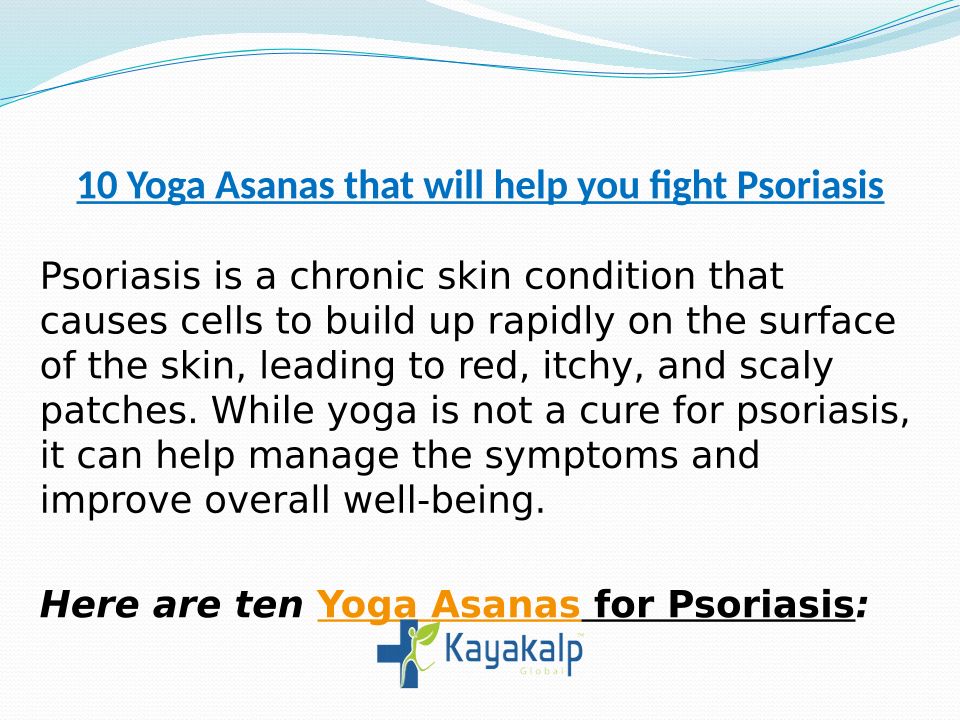 10 Yoga Asanas that will help you fight Psoriasis

Psoriasis is a chronic skin condition that causes cells to build up rapidly on the surface of the skin, leading to red, itchy, and scaly patches. While yoga is not a cure for psoriasis, it can help manage the symptoms and improve overall well-being.

Here are ten Yoga Asanas for Psoriasis:

Kayakalp Global